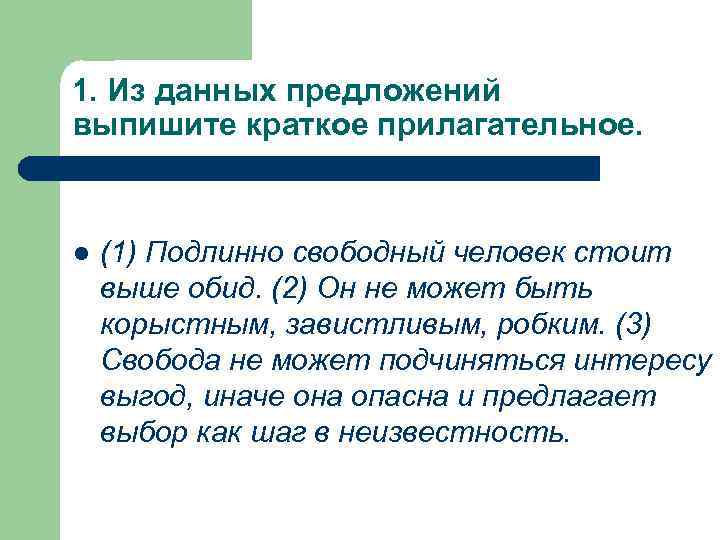 1. Из данных предложений выпишите краткое прилагательное.

(1) Подлинно свободный человек стоит выше обид. (2) Он не может быть корыстным, завистливым, робким. (3) Свобода не может подчиняться интересу выгод, иначе она опасна и предлагает выбор как шаг в неизвестность.